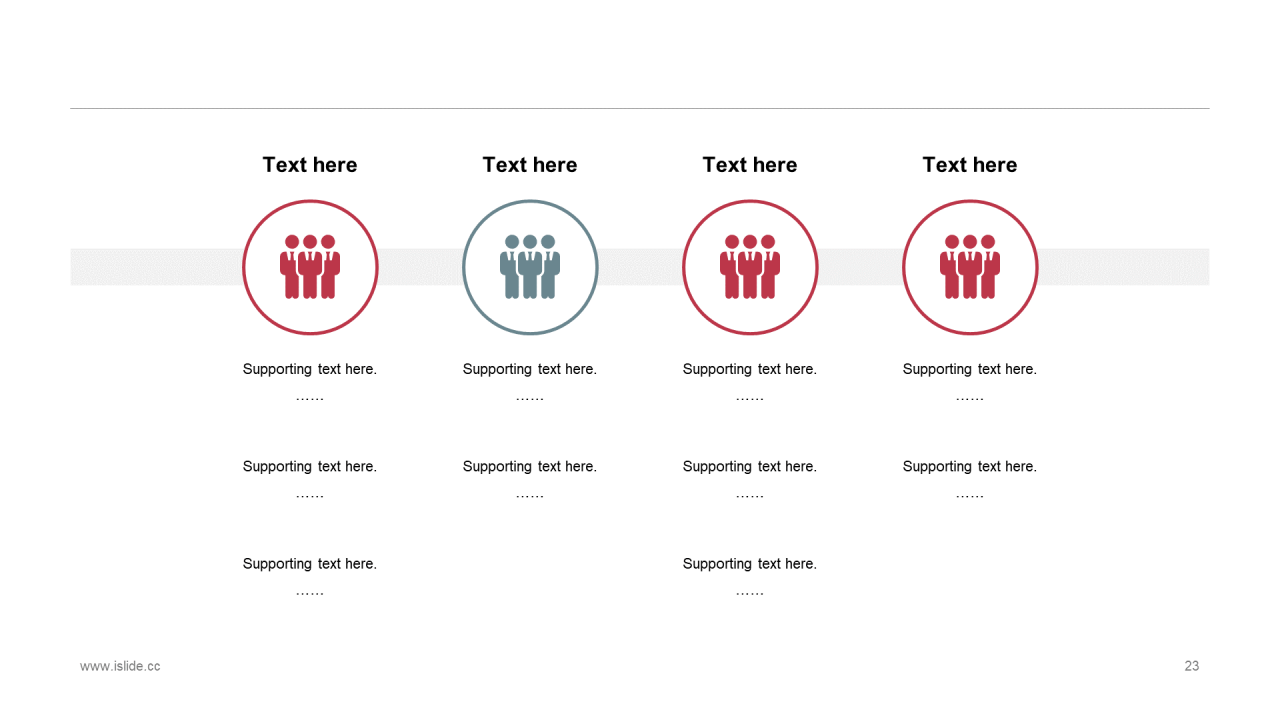 Text here

Supporting text here.
……

Supporting text here.
……

Supporting text here.
……

Text here

Supporting text here.
……

Supporting text here.
……

Text here

Supporting text here.
……

Supporting text here.
……

Supporting text here.
……

Text here

Supporting text here.
……

Supporting text here.
……

www.islide.cc

23